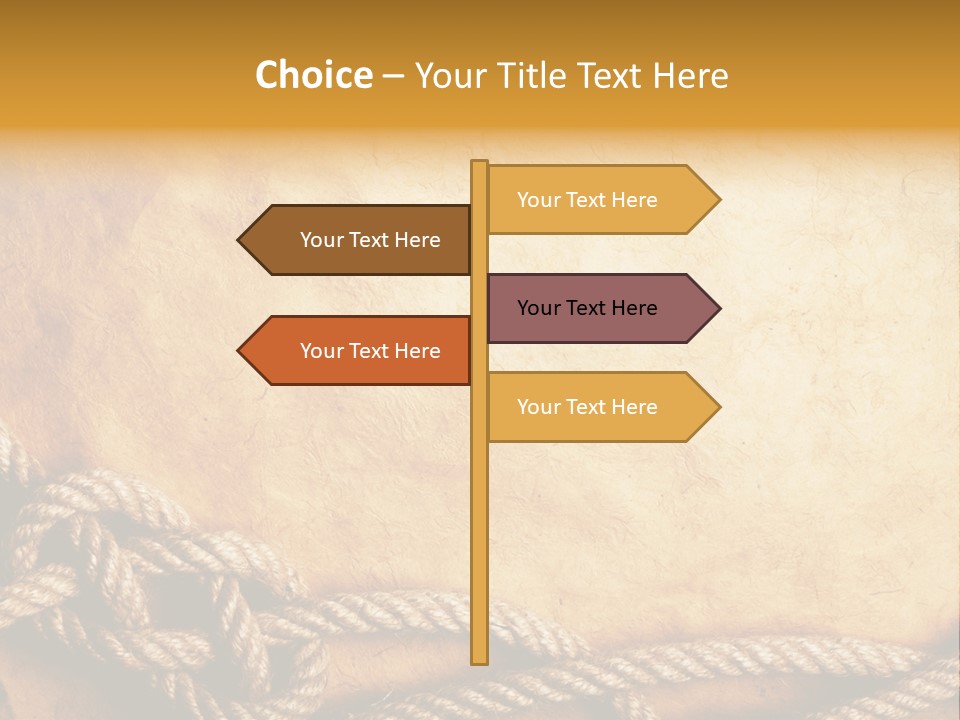 Choice – Your Title Text Here

Your Text Here

Your Text Here

Your Text Here

Your Text Here

Your Text Here